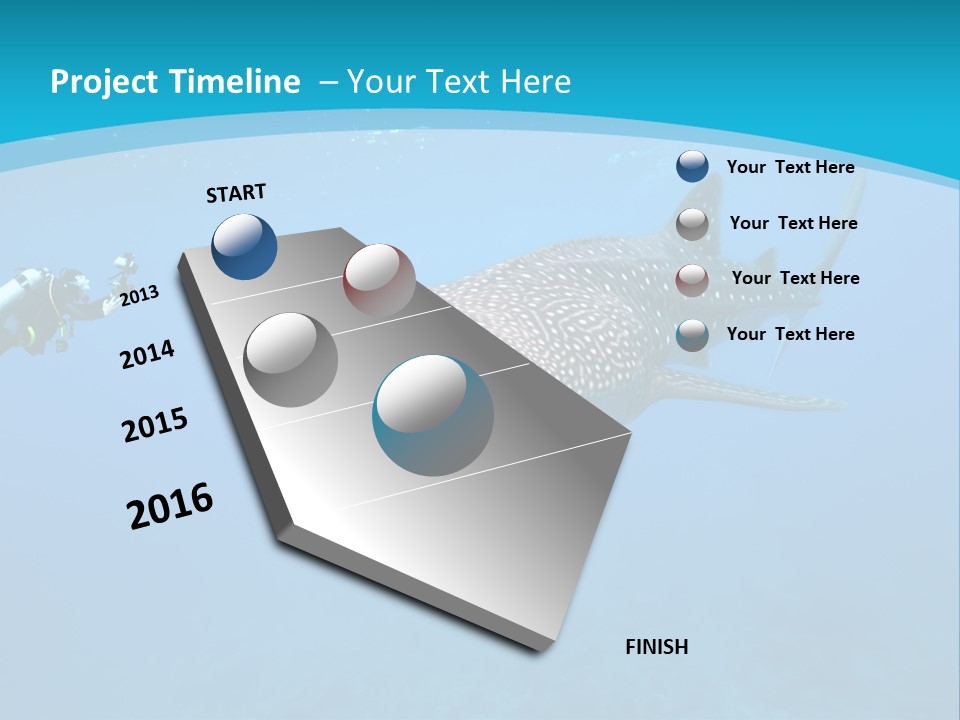 Project Timeline – Your Text Here

START

2013

2014

2015

2016

FINISH

Your Text Here

Your Text Here

Your Text Here

Your Text Here